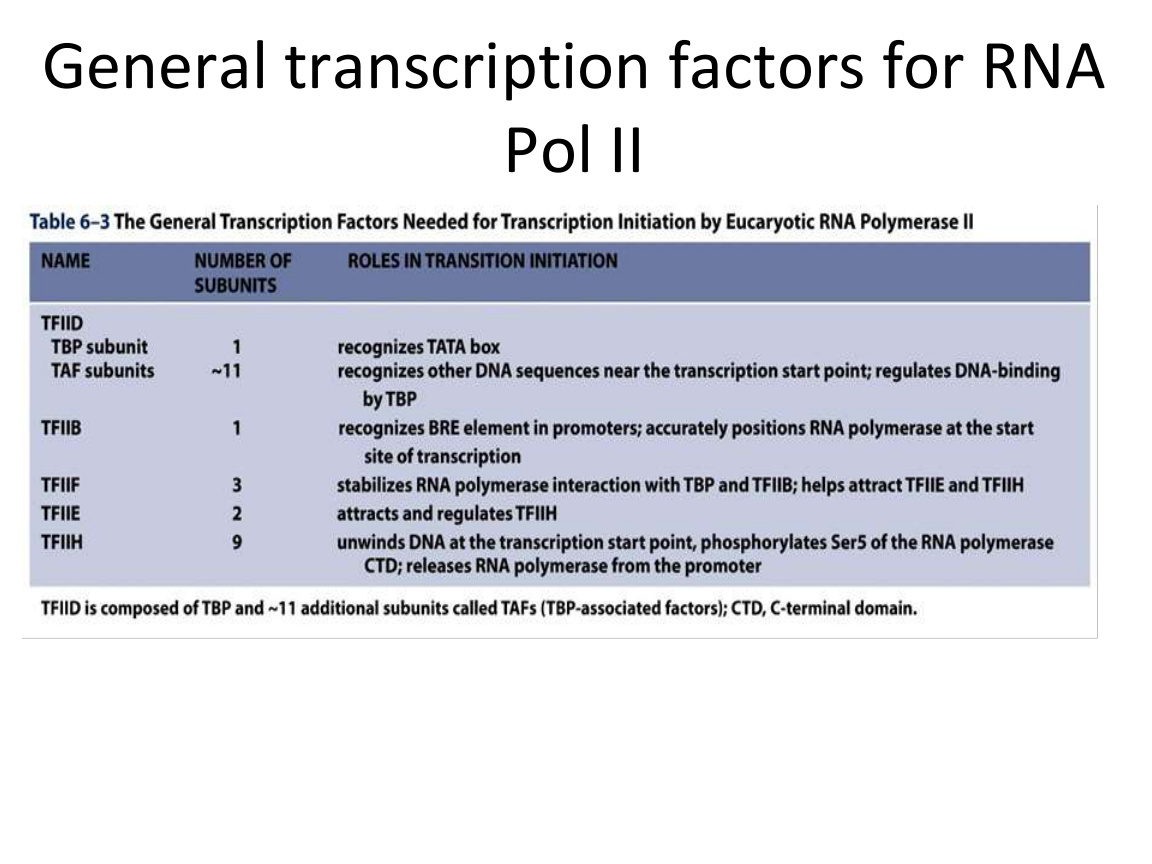 General transcription factors for RNA Pol II

Table 6–3 The General Transcription Factors Needed for Transcription Initiation by Eucaryotic RNA Polymerase II

| NAME | NUMBER OF SUBUNITS | ROLES IN TRANSITION INITIATION |
|---|---|---|
| TFIID | | |
| TBP subunit | 1 | recognizes TATA box |
| TAF subunits | ~11 | recognizes other DNA sequences near the transcription start point; regulates DNA-binding by TBP |
| TFIIB | 1 | recognizes BRE element in promoters; accurately positions RNA polymerase at the start site of transcription |
| TFIIF | 3 | stabilizes RNA polymerase interaction with TBP and TFIIB; helps attract TFIIE and TFIIH |
| TFIIE | 2 | attracts and regulates TFIIH |
| TFIIH | 9 | unwinds DNA at the transcription start point, phosphorylates Ser5 of the RNA polymerase CTD; releases RNA polymerase from the promoter |

TFIID is composed of TBP and ~11 additional subunits called TAFs (TBP-associated factors); CTD, C-terminal domain.